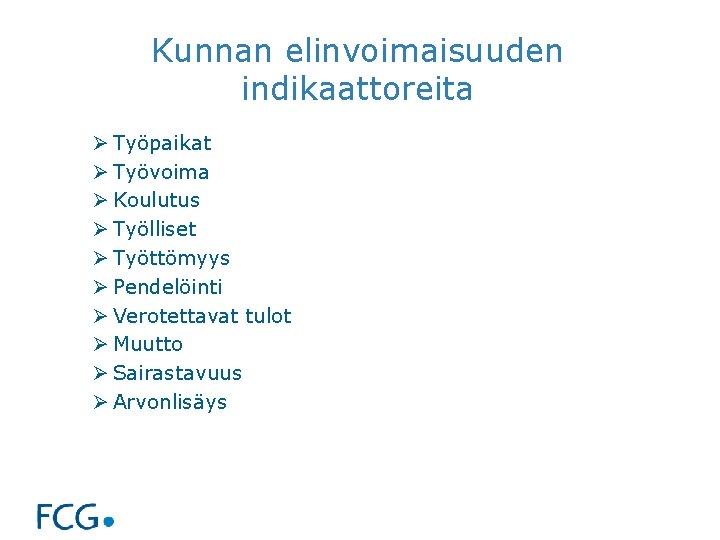 Kunnan elinvoimaisuuden indikaattoreita

➢ Työpaikat
➢ Työvoima
➢ Koulutus
➢ Työlliset
➢ Työttömyys
➢ Pendelöinti
➢ Verotettavat tulot
➢ Muutto
➢ Sairastavuus
➢ Arvonlisäys

FCG